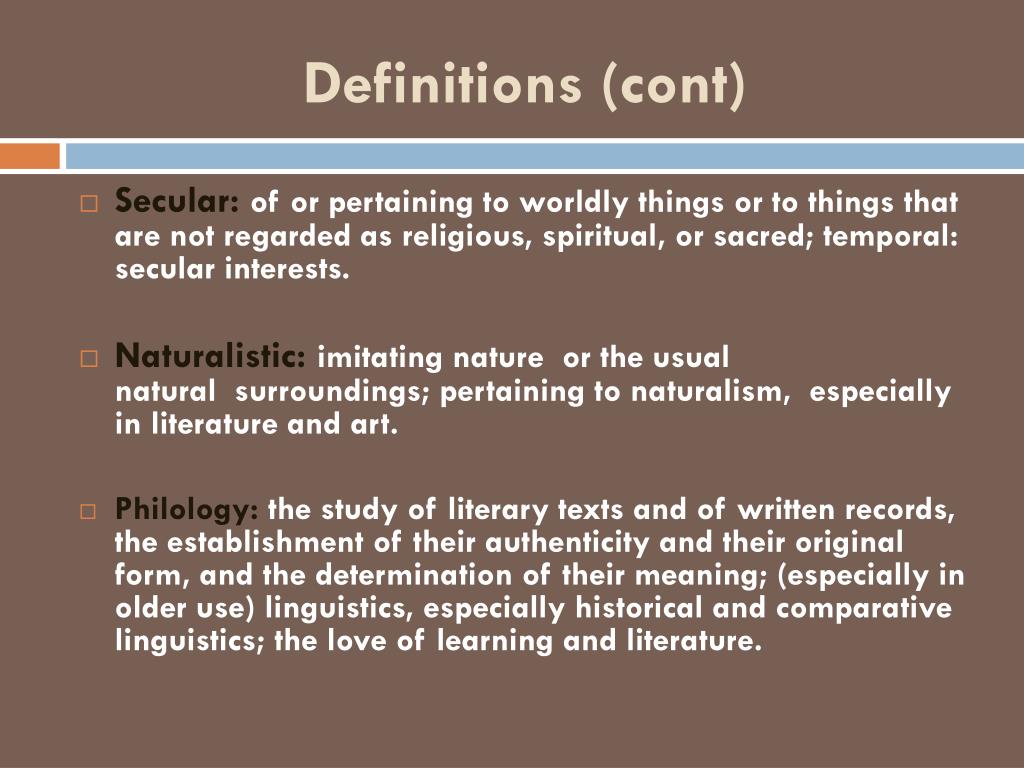 Definitions (cont)

Secular: of or pertaining to worldly things or to things that are not regarded as religious, spiritual, or sacred; temporal: secular interests.

Naturalistic: imitating nature or the usual natural surroundings; pertaining to naturalism, especially in literature and art.

Philology: the study of literary texts and of written records, the establishment of their authenticity and their original form, and the determination of their meaning; (especially in older use) linguistics, especially historical and comparative linguistics; the love of learning and literature.